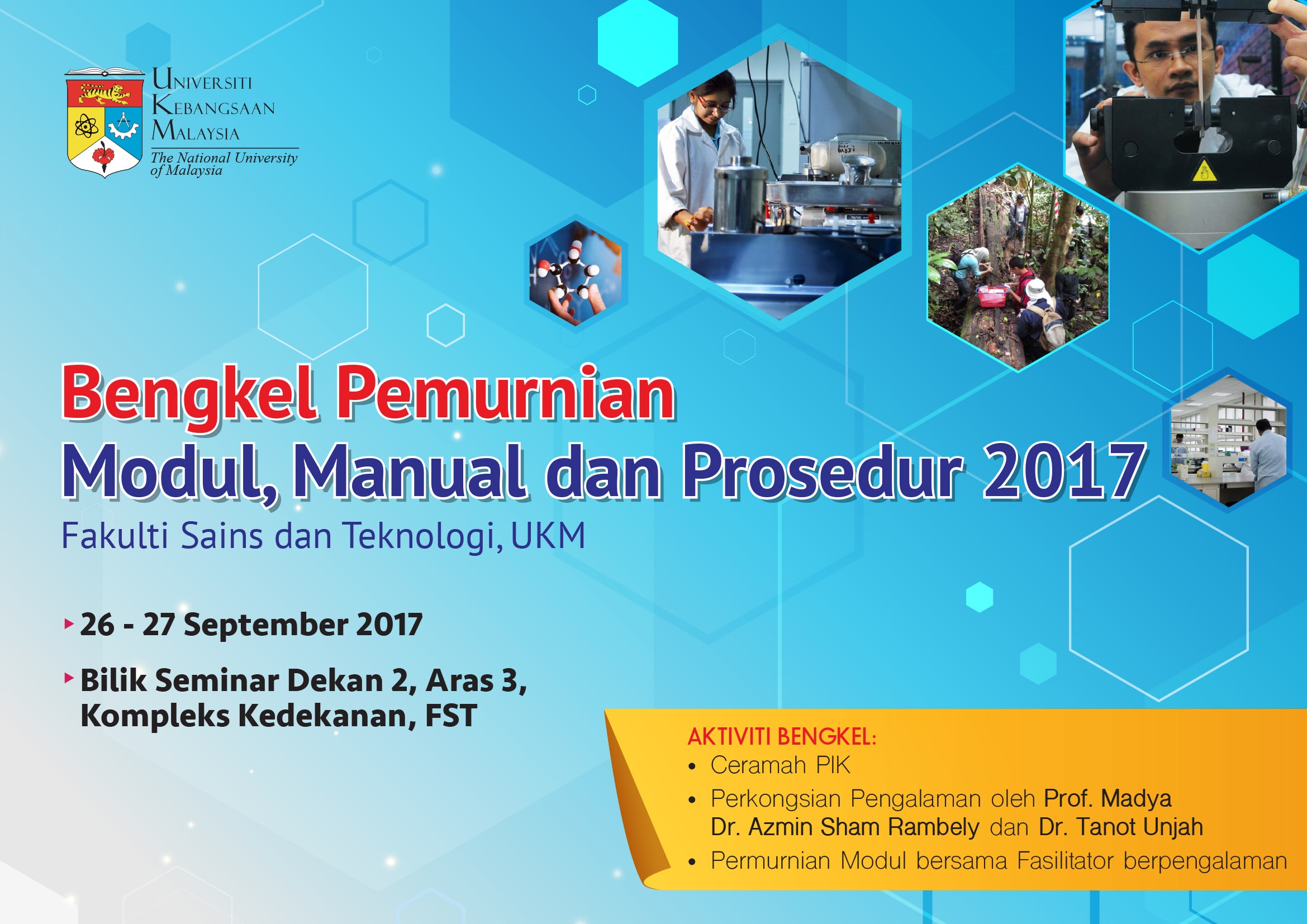 UNIVERSITI
KEBANGSAAN
MALAYSIA
The National University of Malaysia

Bengkel Pemurnian
Modul, Manual dan Prosedur 2017
Fakulti Sains dan Teknologi, UKM

26 - 27 September 2017

Bilik Seminar Dekan 2, Aras 3, Kompleks Kedekanan, FST

AKTIVITI BENGKEL:
• Ceramah PIK
• Perkongsian Pengalaman oleh Prof. Madya Dr. Azmin Sham Rambely dan Dr. Tanot Unjah
• Permurnian Modul bersama Fasilitator berpengalaman